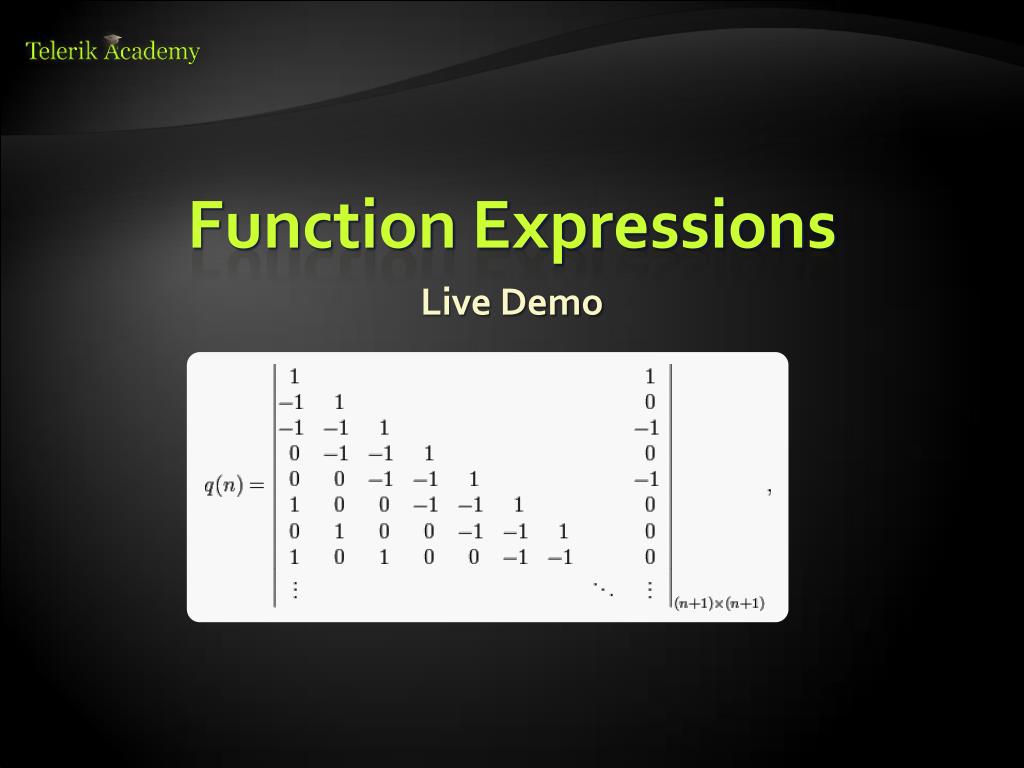 Telerik Academy

Function Expressions

Live Demo

$q(n) = \begin{vmatrix} 1 & & & & & & & & 1 \\ -1 & 1 & & & & & & & 0 \\ -1 & -1 & 1 & & & & & & -1 \\ 0 & -1 & -1 & 1 & & & & & 0 \\ 0 & 0 & -1 & -1 & 1 & & & & -1 \\ 1 & 0 & 0 & -1 & -1 & 1 & & & 0 \\ 0 & 1 & 0 & 0 & -1 & -1 & 1 & & 0 \\ 1 & 0 & 1 & 0 & 0 & -1 & -1 & & 0 \\ \vdots & & & & & & & \ddots & \vdots \end{vmatrix}_{(n+1)\times(n+1)},$